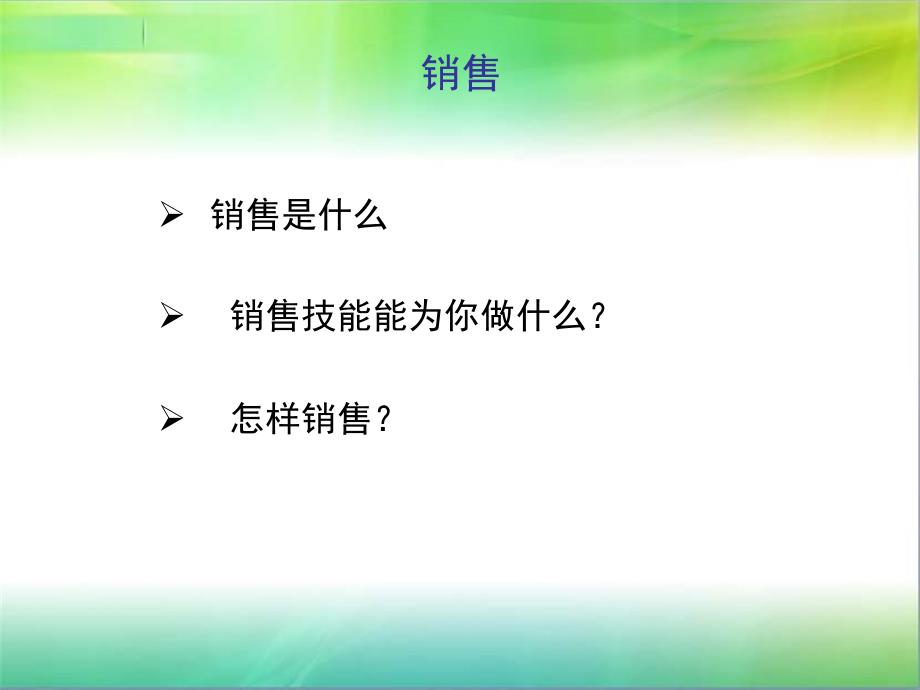 销售

➢ 销售是什么

➢ 销售技能能为你做什么？

➢ 怎样销售？